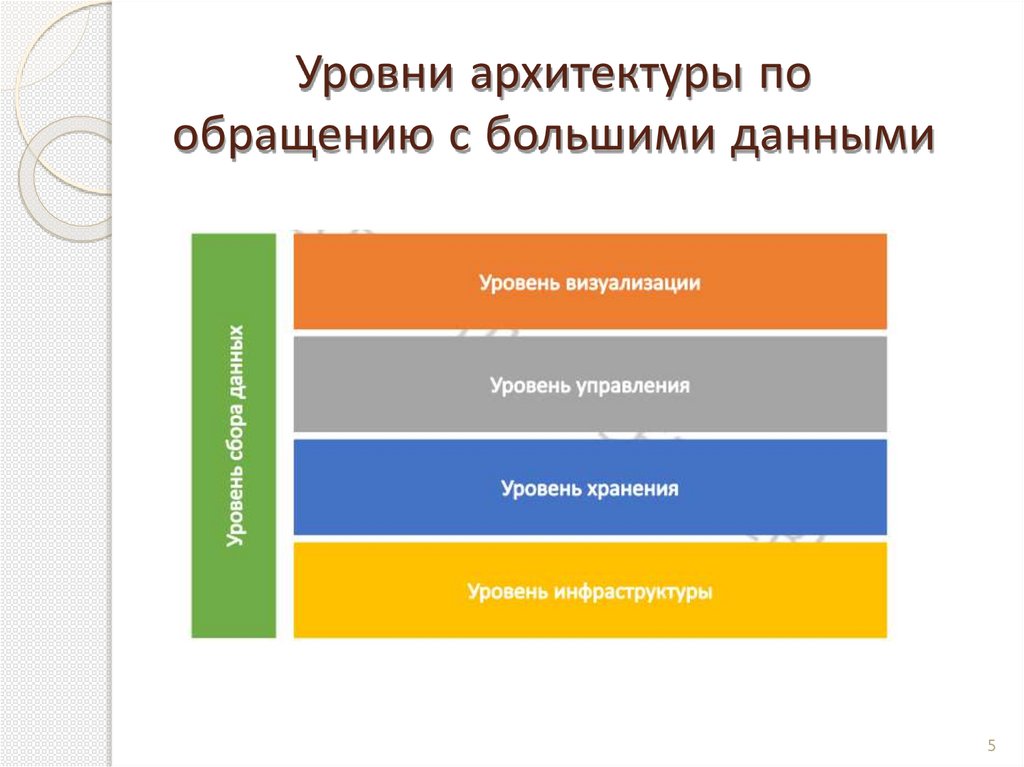 Уровни архитектуры по обращению с большими данными

Уровень сбора данных

Уровень визуализации

Уровень управления

Уровень хранения

Уровень инфраструктуры

5